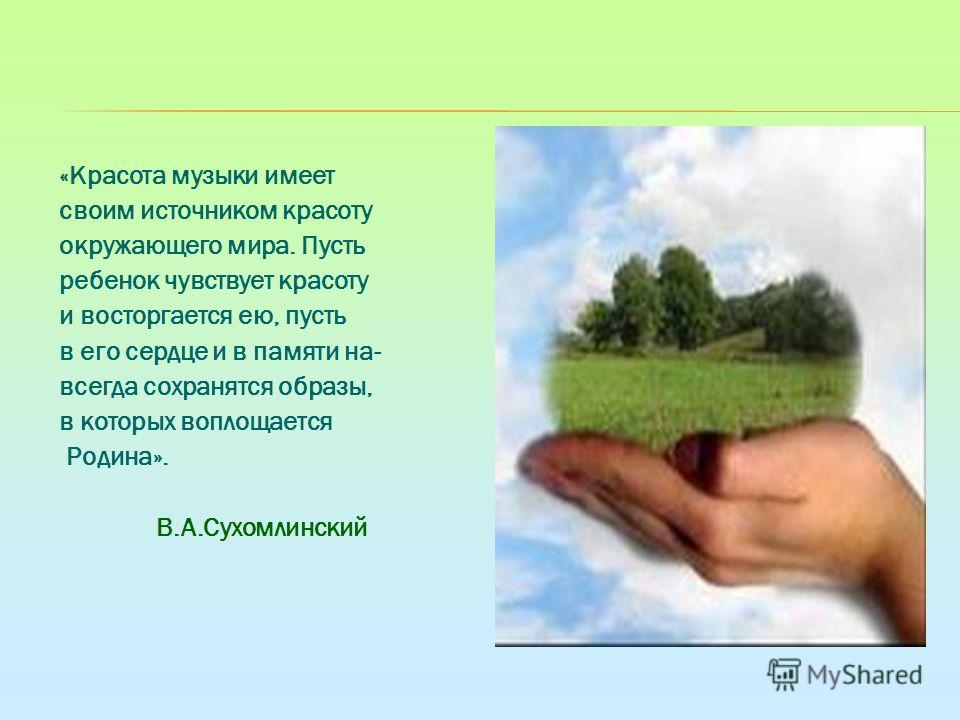 «Красота музыки имеет своим источником красоту окружающего мира. Пусть ребенок чувствует красоту и восторгается ею, пусть в его сердце и в памяти навсегда сохранятся образы, в которых воплощается Родина».

В.А.Сухомлинский

MyShared